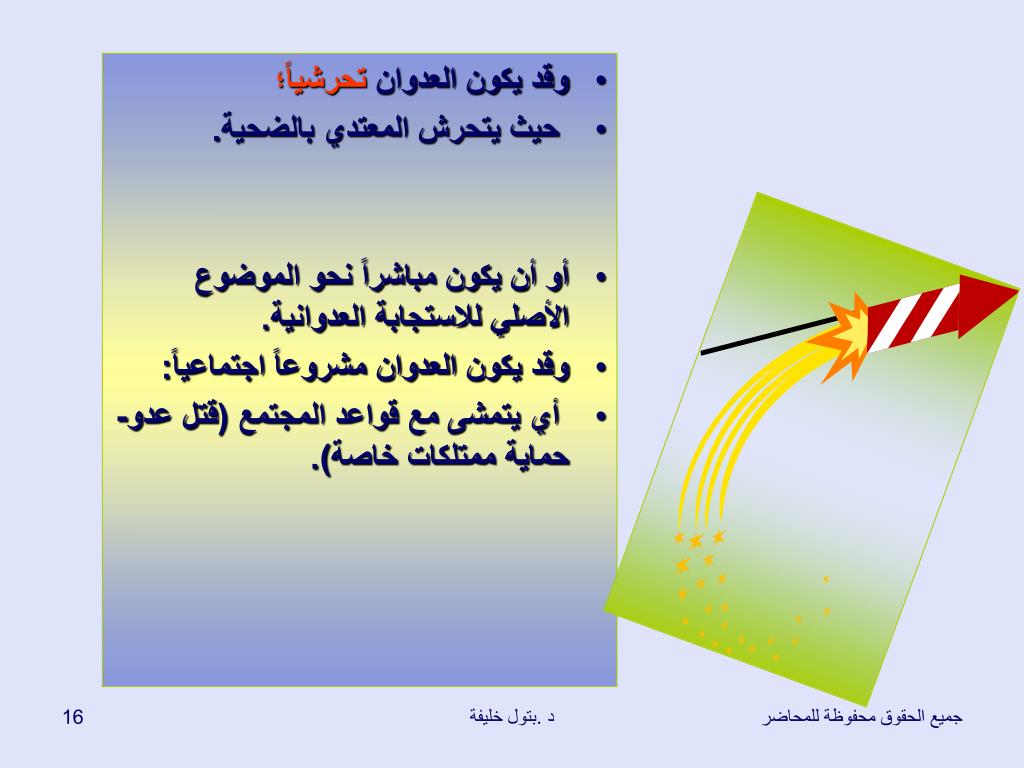 • وقد يكون العدوان تحرشياً؛
• حيث يتحرش المعتدي بالضحية.

• أو أن يكون مباشراً نحو الموضوع الأصلي للاستجابة العدوانية.
• وقد يكون العدوان مشروعاً اجتماعياً:
• أي يتمشى مع قواعد المجتمع (قتل عدو- حماية ممتلكات خاصة).

جميع الحقوق محفوظة للمحاضر
د .بتول خليفة
16